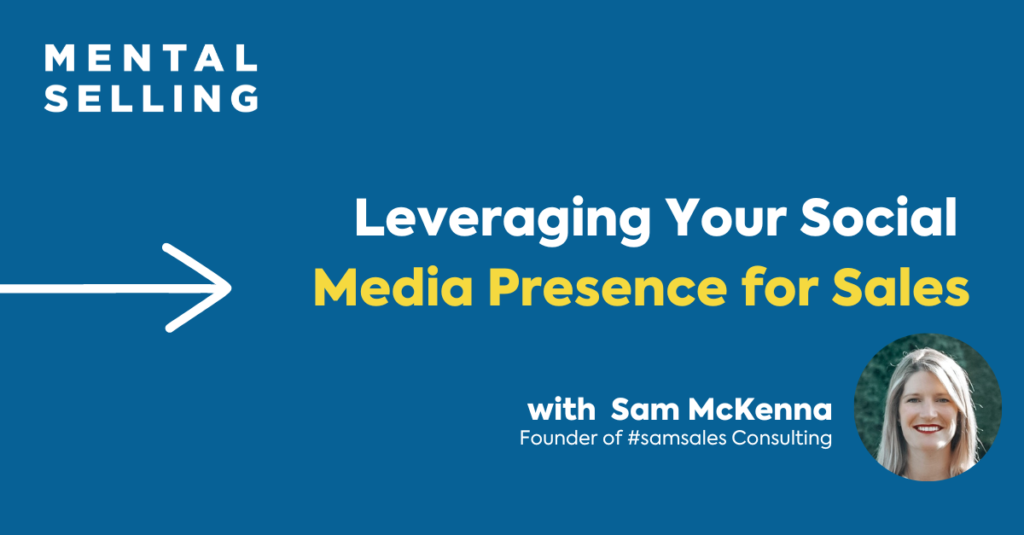 MENTAL
SELLING

Leveraging Your Social
Media Presence for Sales

with Sam McKenna
Founder of #samsales Consulting